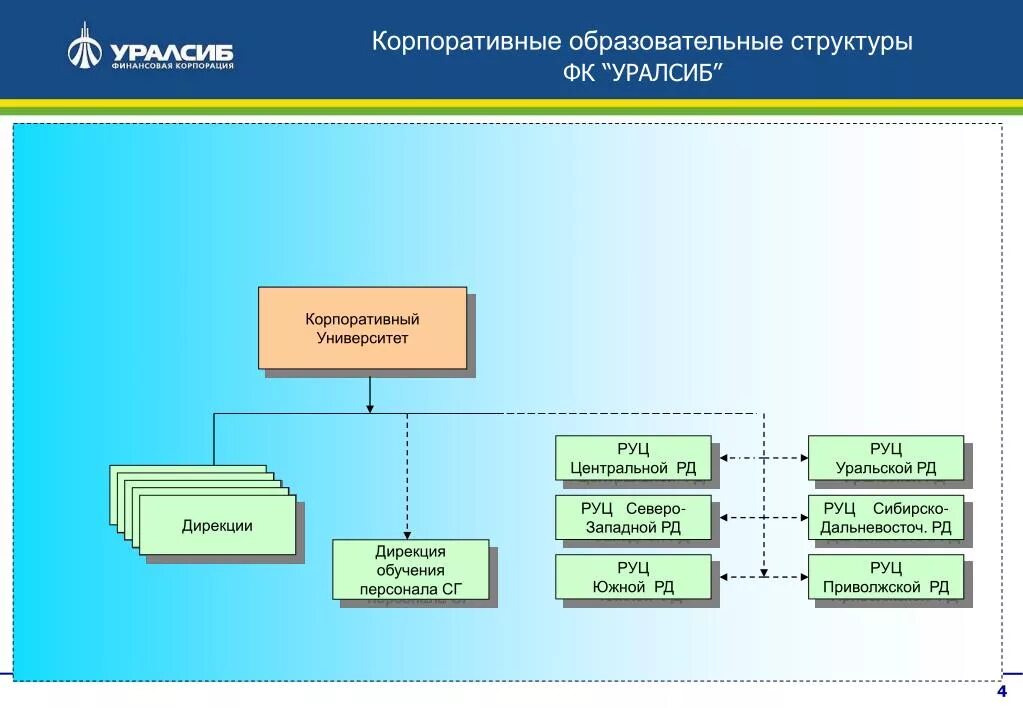 УРАЛСИБ
ФИНАНСОВАЯ КОРПОРАЦИЯ

Корпоративные образовательные структуры
ФК "УРАЛСИБ"

Корпоративный Университет

Дирекции

Дирекция обучения персонала СГ

РУЦ Центральной РД

РУЦ Северо-Западной РД

РУЦ Южной РД

РУЦ Уральской РД

РУЦ Сибирско-Дальневосточ. РД

РУЦ Приволжской РД

4